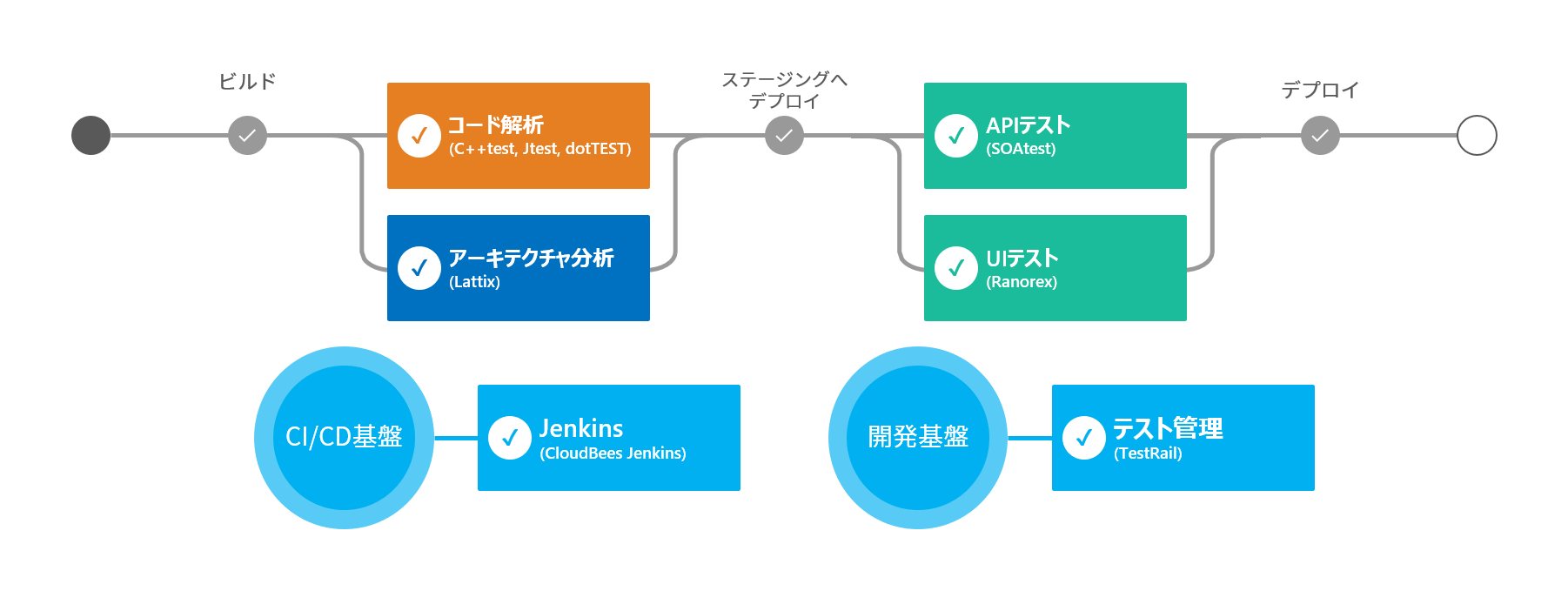 ビルド

コード解析
(C++test, Jtest, dotTEST)

アーキテクチャ分析
(Lattix)

ステージングへ
デプロイ

APIテスト
(SOAtest)

UIテスト
(Ranorex)

デプロイ

CI/CD基盤

Jenkins
(CloudBees Jenkins)

開発基盤

テスト管理
(TestRail)